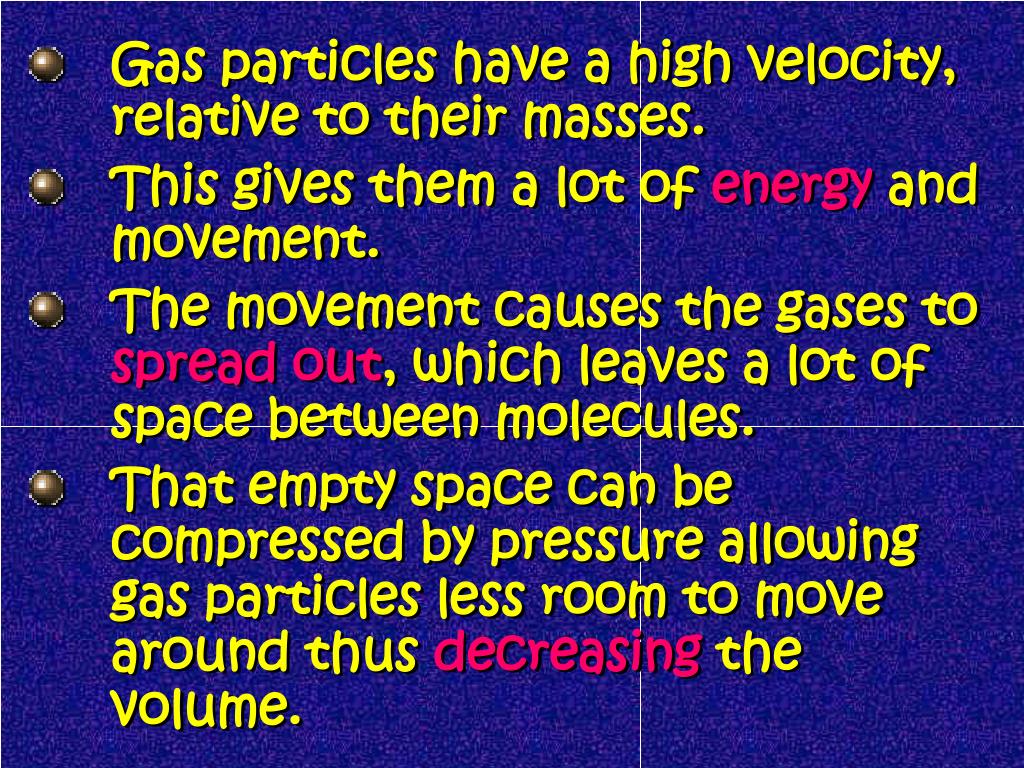 Gas particles have a high velocity, relative to their masses.

This gives them a lot of energy and movement.

The movement causes the gases to spread out, which leaves a lot of space between molecules.

That empty space can be compressed by pressure allowing gas particles less room to move around thus decreasing the volume.